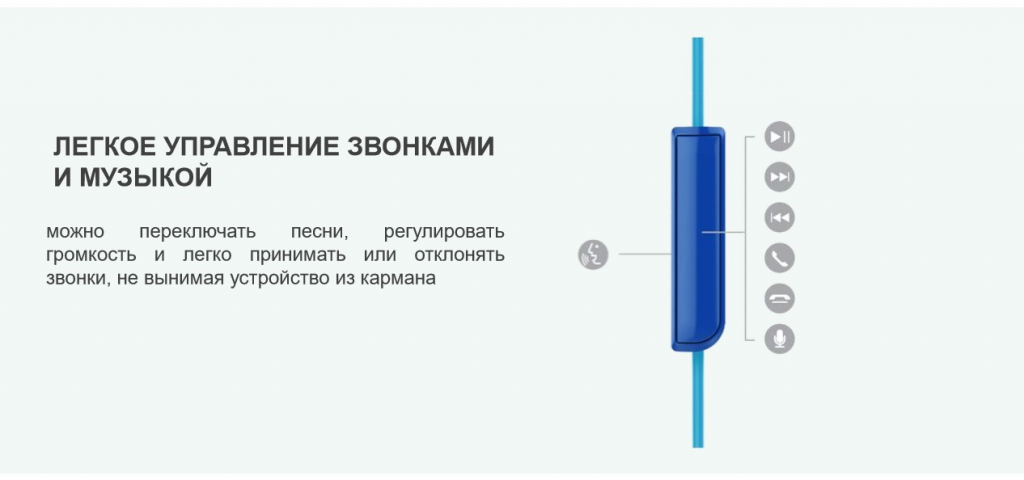 ЛЕГКОЕ УПРАВЛЕНИЕ ЗВОНКАМИ И МУЗЫКОЙ

можно переключать песни, регулировать громкость и легко принимать или отклонять звонки, не вынимая устройство из кармана